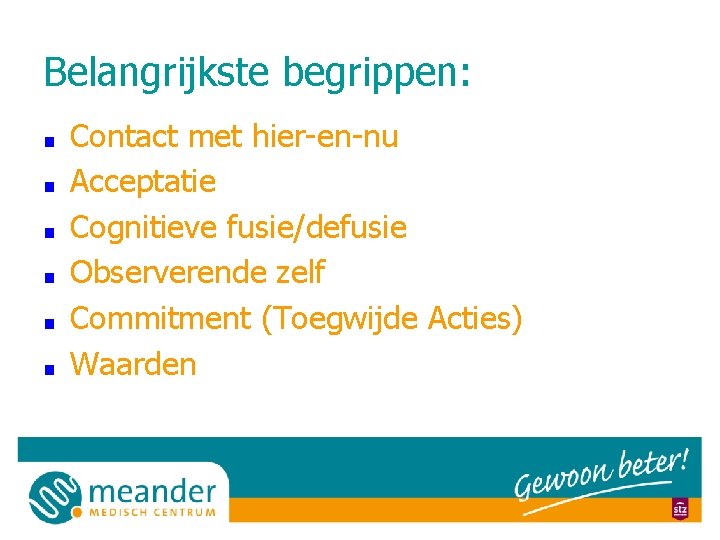 Belangrijkste begrippen:

- Contact met hier-en-nu
- Acceptatie
- Cognitieve fusie/defusie
- Observerende zelf
- Commitment (Toegwijde Acties)
- Waarden

meander
MEDISCH CENTRUM

Gewoon beter!

stz